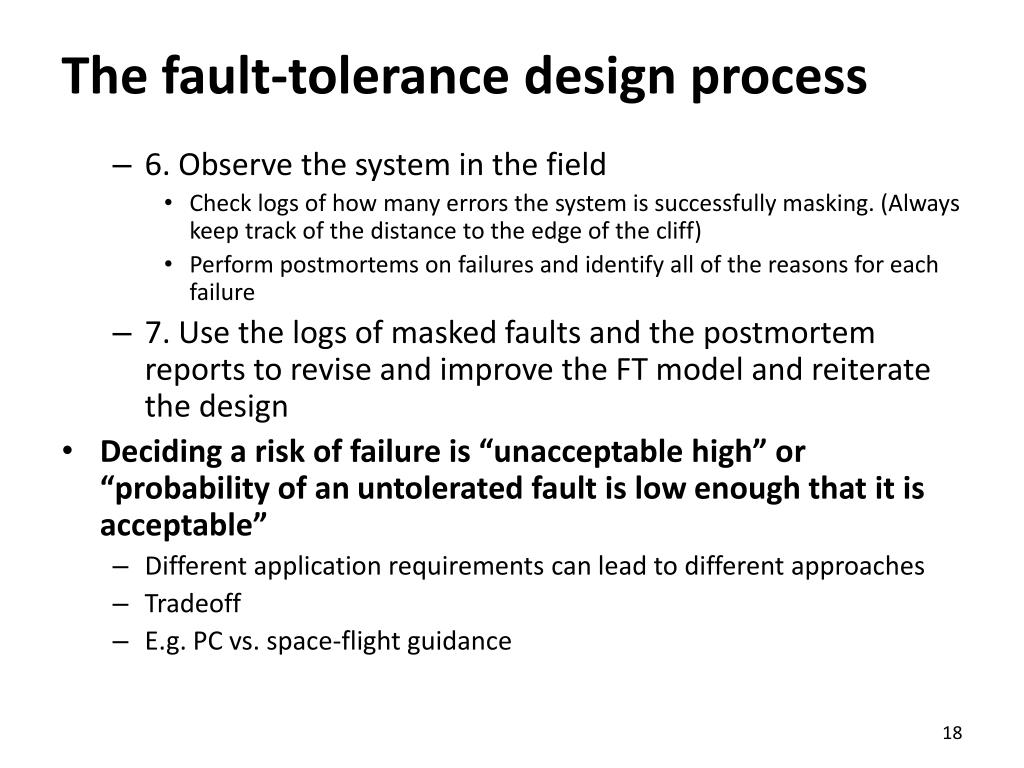 The fault-tolerance design process

– 6. Observe the system in the field
• Check logs of how many errors the system is successfully masking. (Always keep track of the distance to the edge of the cliff)
• Perform postmortems on failures and identify all of the reasons for each failure
– 7. Use the logs of masked faults and the postmortem reports to revise and improve the FT model and reiterate the design
• Deciding a risk of failure is “unacceptable high” or “probability of an untolerated fault is low enough that it is acceptable”
– Different application requirements can lead to different approaches
– Tradeoff
– E.g. PC vs. space-flight guidance

18